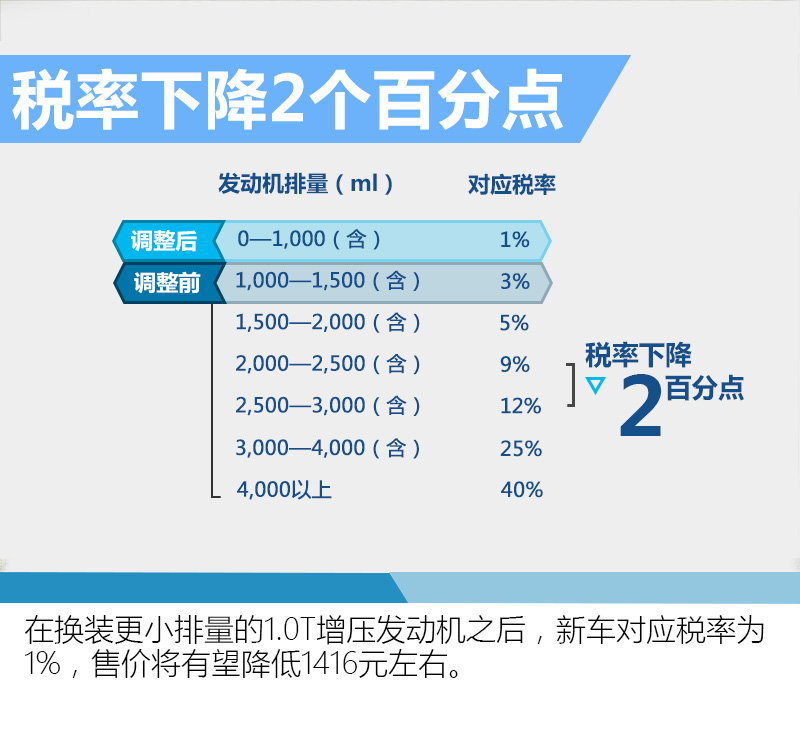 税率下降2个百分点

| | 发动机排量（ml） | 对应税率 |
|---|---|---|
| 调整后 | 0—1,000（含） | 1% |
| 调整前 | 1,000—1,500（含） | 3% |
| | 1,500—2,000（含） | 5% |
| | 2,000—2,500（含） | 9% |
| | 2,500—3,000（含） | 12% |
| | 3,000—4,000（含） | 25% |
| | 4,000以上 | 40% |

税率下降 2 百分点

在换装更小排量的1.0T增压发动机之后，新车对应税率为1%，售价将有望降低1416元左右。